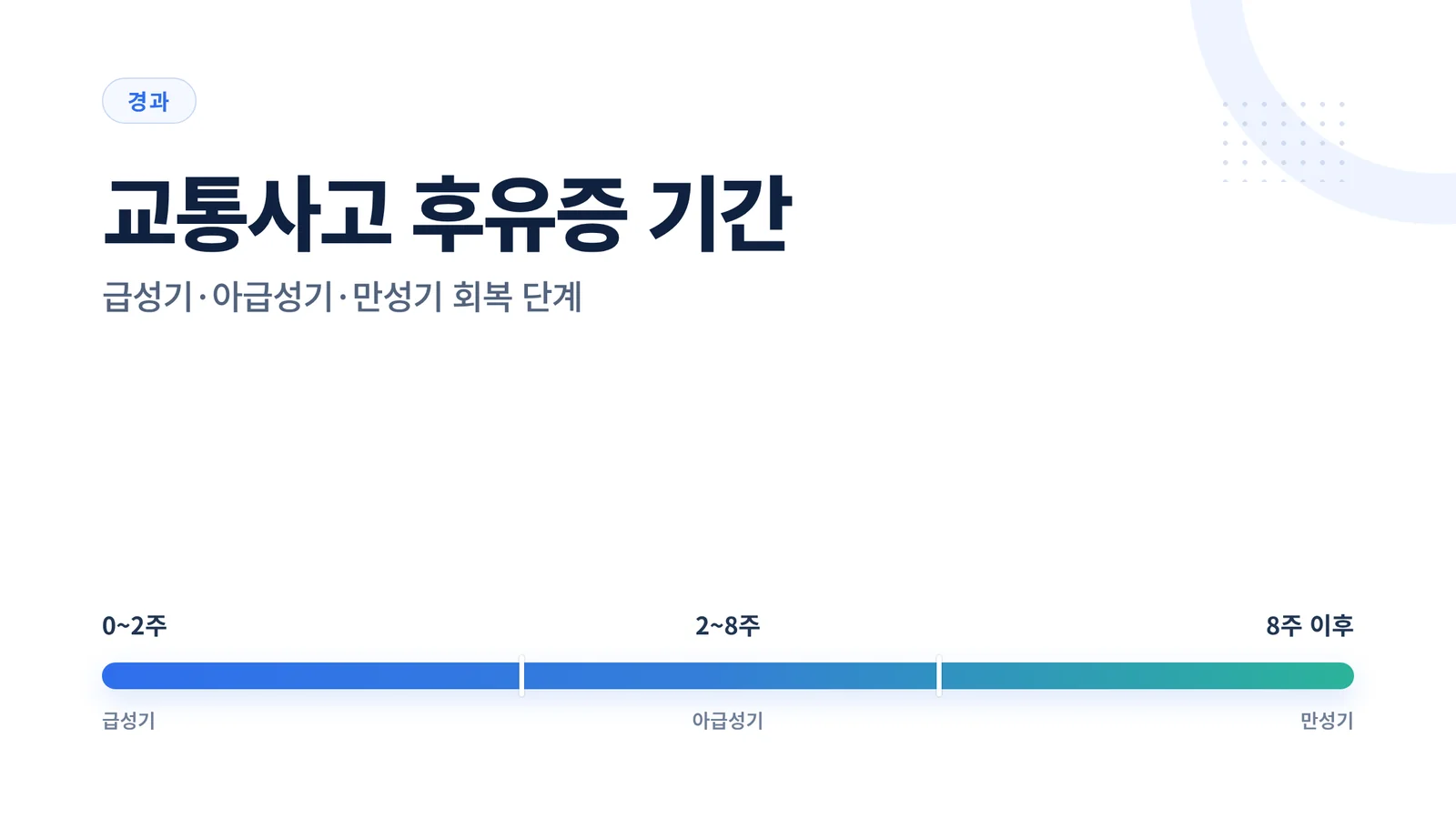 경과

교통사고 후유증 기간

급성기·아급성기·만성기 회복 단계

0~2주

2~8주

8주 이후

급성기

아급성기

만성기